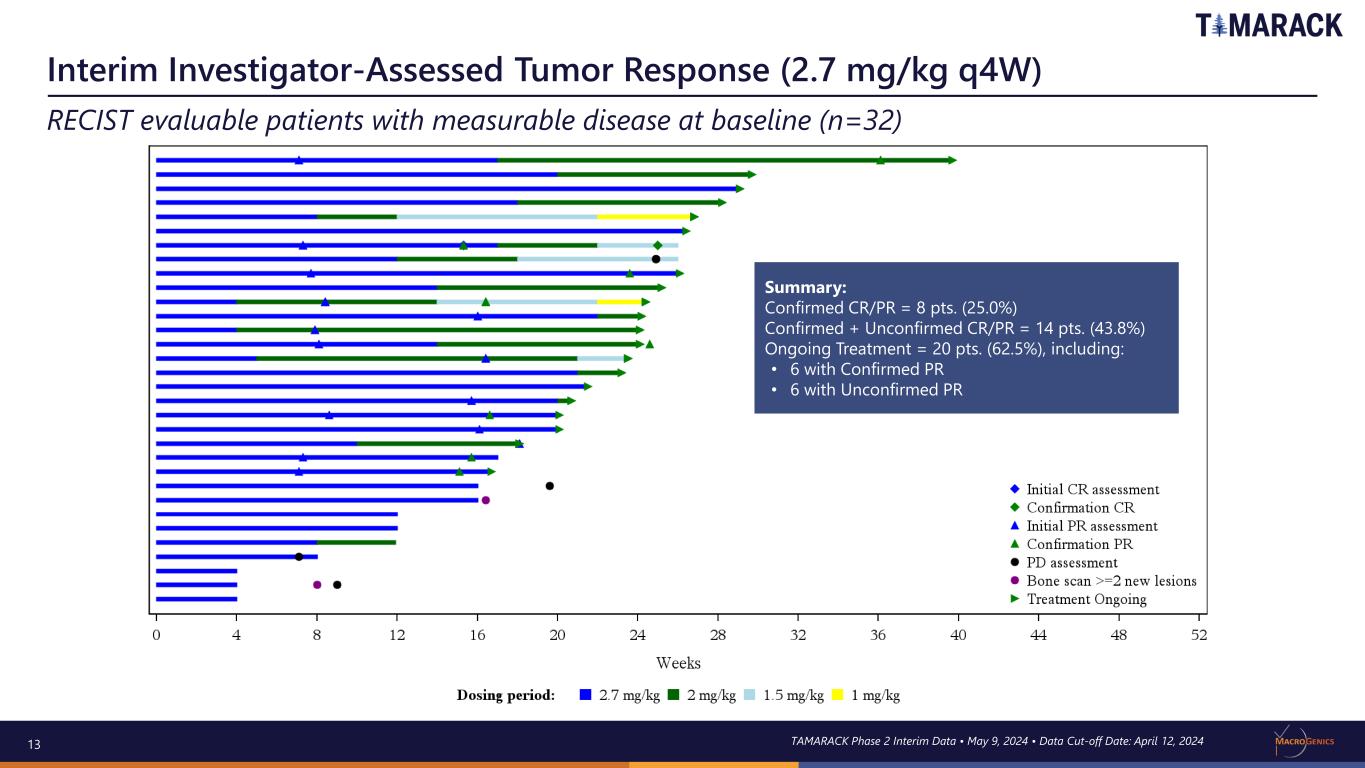 TAMARACK

Interim Investigator-Assessed Tumor Response (2.7 mg/kg q4W)

RECIST evaluable patients with measurable disease at baseline (n=32)

Summary:
Confirmed CR/PR = 8 pts. (25.0%)
Confirmed + Unconfirmed CR/PR = 14 pts. (43.8%)
Ongoing Treatment = 20 pts. (62.5%), including:
• 6 with Confirmed PR
• 6 with Unconfirmed PR

Initial CR assessment
Confirmation CR
Initial PR assessment
Confirmation PR
PD assessment
Bone scan >=2 new lesions
Treatment Ongoing

0 4 8 12 16 20 24 28 32 36 40 44 48 52

Weeks

Dosing period: 2.7 mg/kg 2 mg/kg 1.5 mg/kg 1 mg/kg

13

TAMARACK Phase 2 Interim Data • May 9, 2024 • Data Cut-off Date: April 12, 2024

MACROGENICS